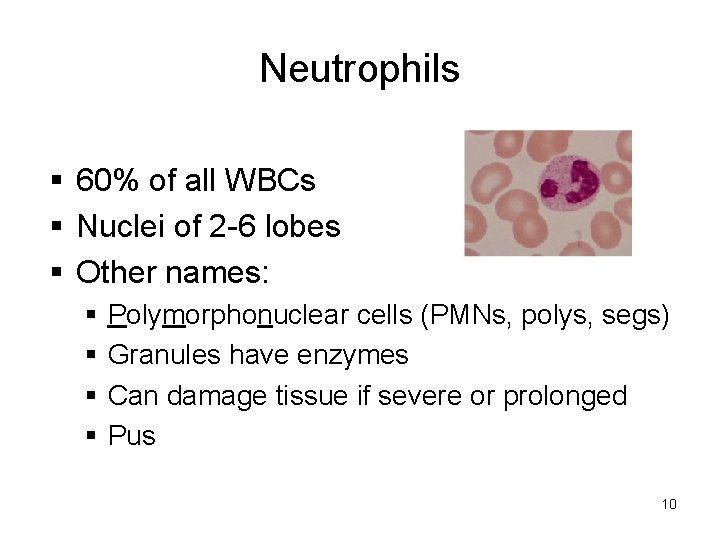 Neutrophils

▪ 60% of all WBCs
▪ Nuclei of 2-6 lobes
▪ Other names:
  ▪ Polymorphonuclear cells (PMNs, polys, segs)
  ▪ Granules have enzymes
  ▪ Can damage tissue if severe or prolonged
  ▪ Pus

10